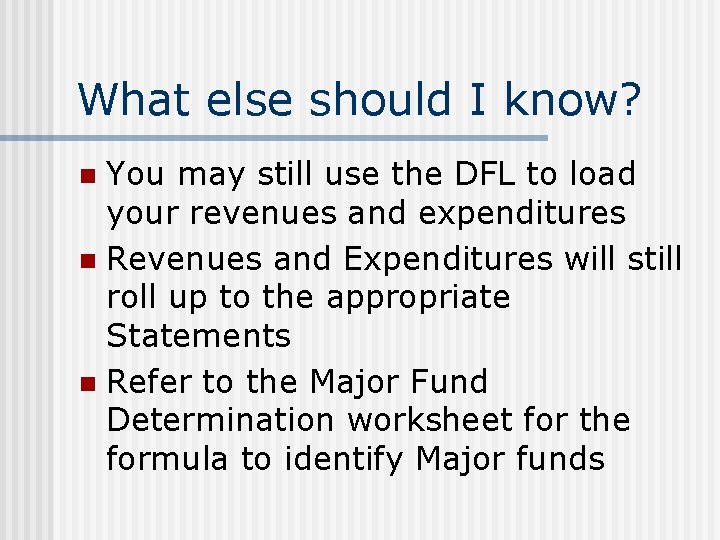 What else should I know?

- You may still use the DFL to load your revenues and expenditures
- Revenues and Expenditures will still roll up to the appropriate Statements
- Refer to the Major Fund Determination worksheet for the formula to identify Major funds